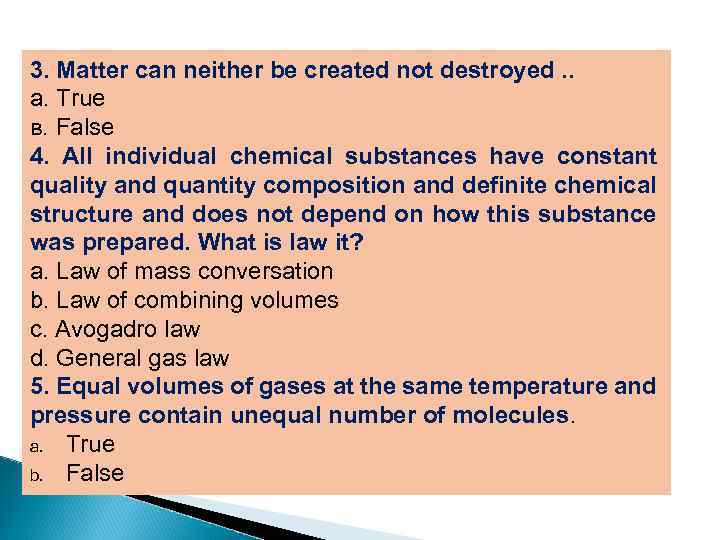 3. Matter can neither be created not destroyed ..
a. True
в. False
4. All individual chemical substances have constant quality and quantity composition and definite chemical structure and does not depend on how this substance was prepared. What is law it?
a. Law of mass conversation
b. Law of combining volumes
c. Avogadro law
d. General gas law
5. Equal volumes of gases at the same temperature and pressure contain unequal number of molecules.
a. True
b. False